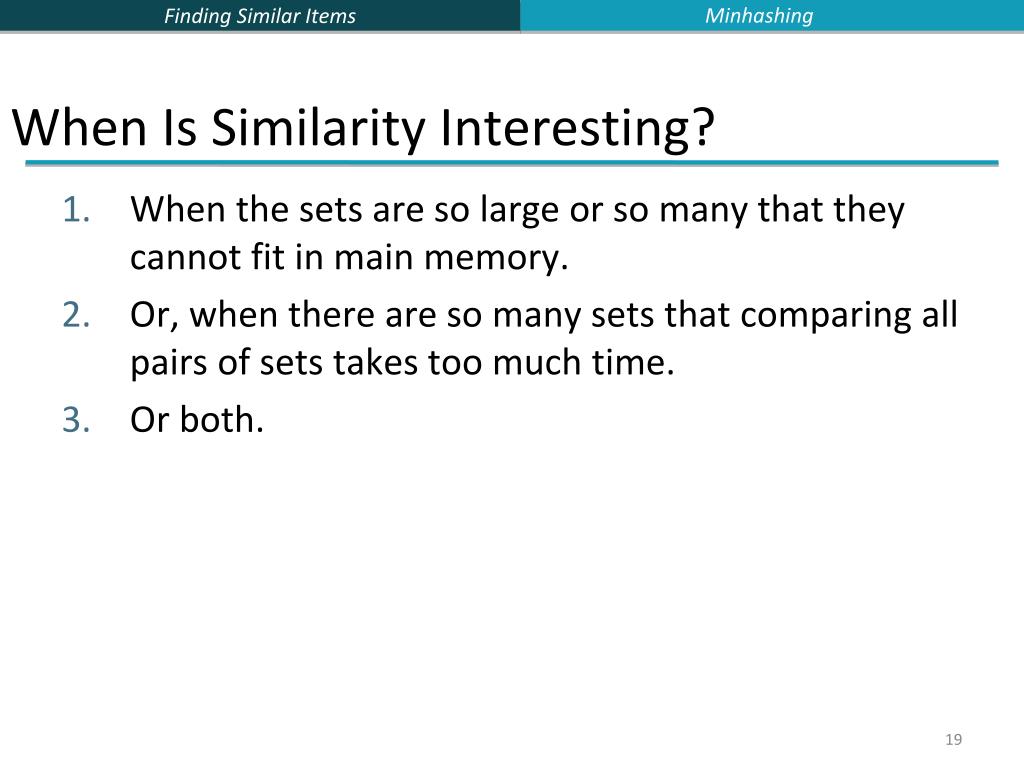 Finding Similar Items

Minhashing

When Is Similarity Interesting?

1. When the sets are so large or so many that they cannot fit in main memory.
2. Or, when there are so many sets that comparing all pairs of sets takes too much time.
3. Or both.

19